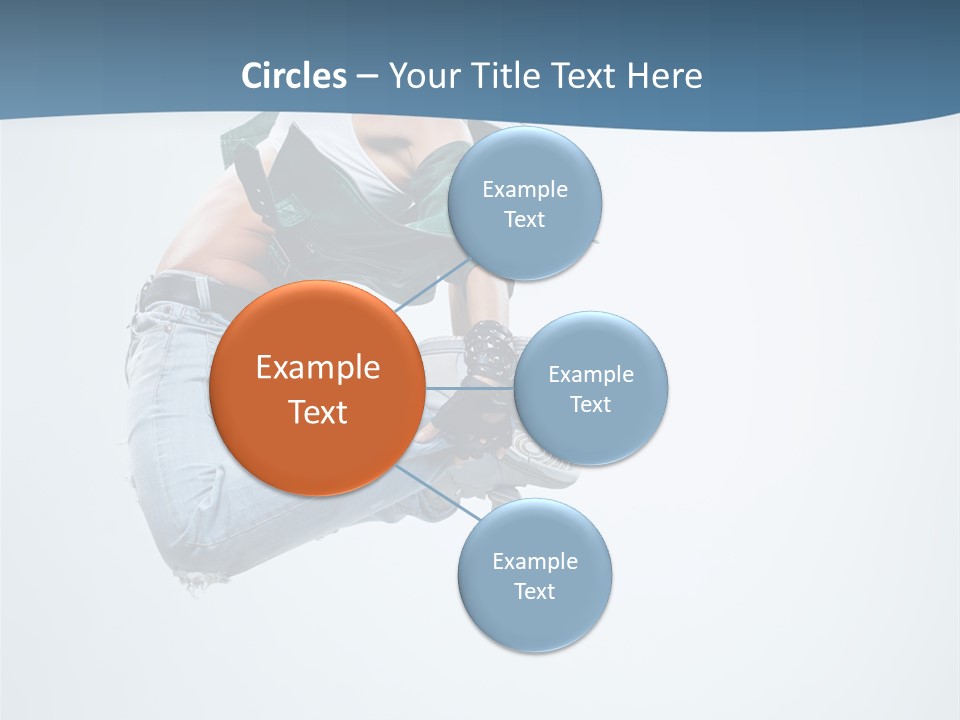 Circles – Your Title Text Here

Example Text

Example Text

Example Text

Example Text